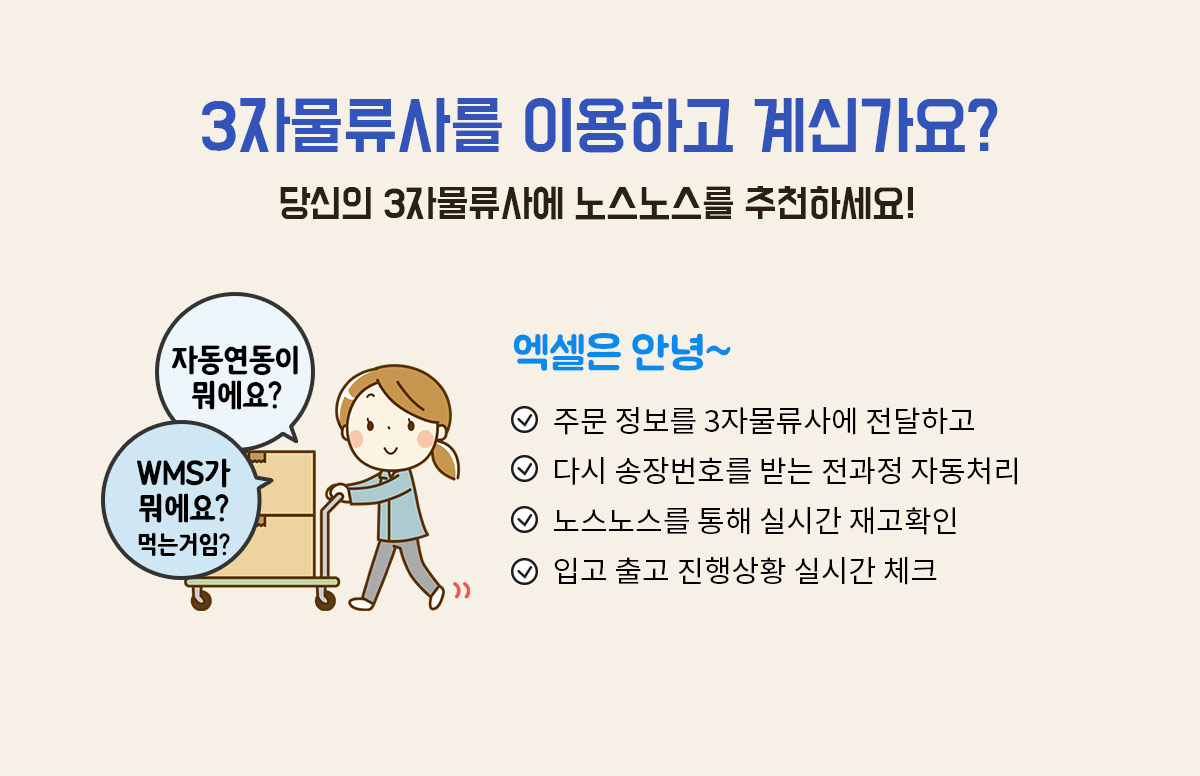 3자물류사를 이용하고 계신가요?

당신의 3자물류사에 노스노스를 추천하세요!

자동연동이 뭐에요?

WMS가 뭐에요? 먹는거임?

엑셀은 안녕~

주문 정보를 3자물류사에 전달하고

다시 송장번호를 받는 전과정 자동처리

노스노스를 통해 실시간 재고확인

입고 출고 진행상황 실시간 체크